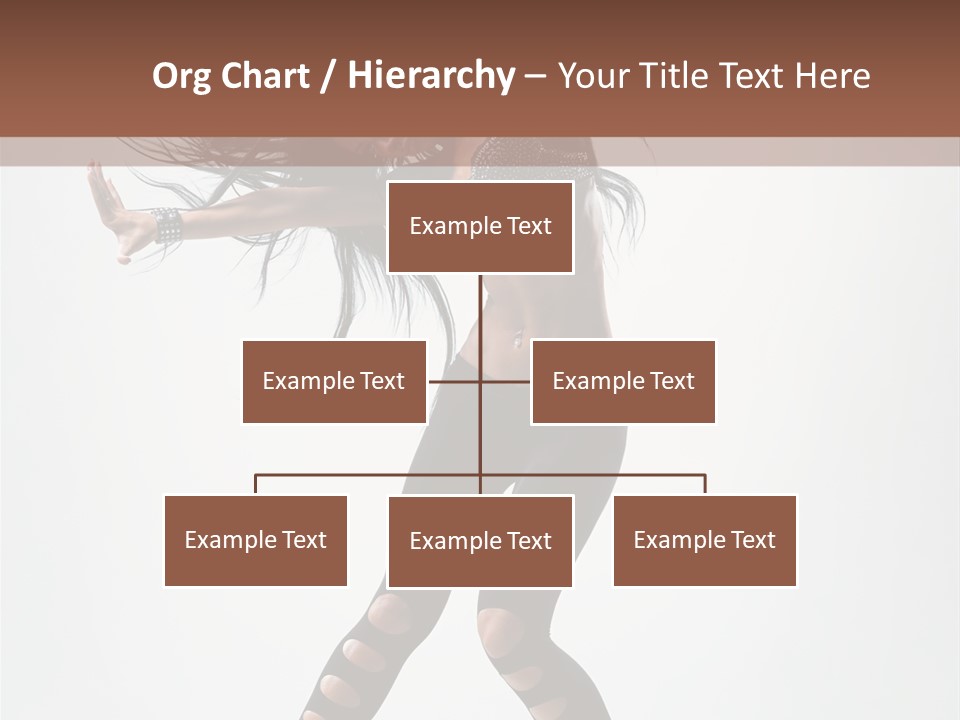 Org Chart / Hierarchy – Your Title Text Here

Example Text

Example Text

Example Text

Example Text

Example Text

Example Text